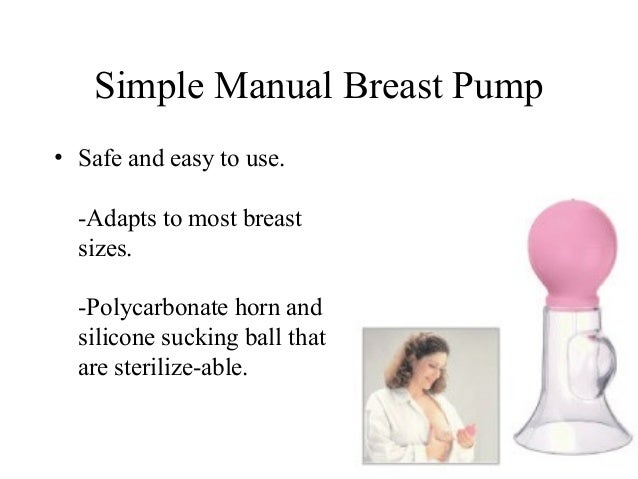 Simple Manual Breast Pump

• Safe and easy to use.

-Adapts to most breast sizes.

-Polycarbonate horn and silicone sucking ball that are sterilize-able.